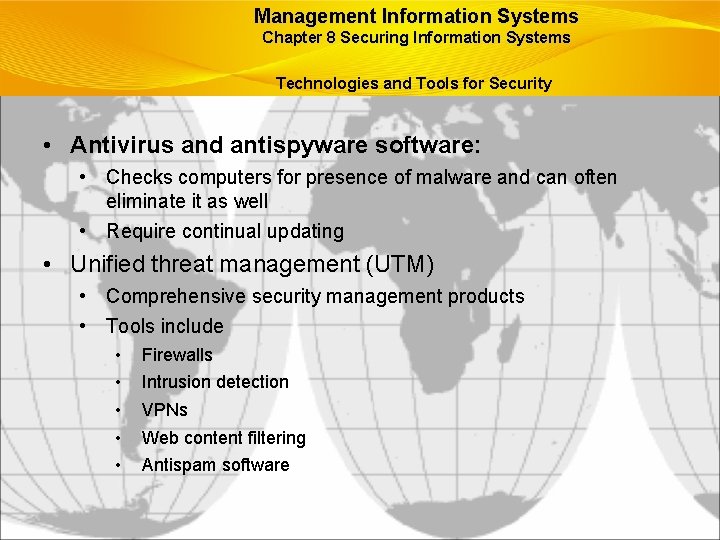 Management Information Systems
Chapter 8 Securing Information Systems

Technologies and Tools for Security

• Antivirus and antispyware software:
  • Checks computers for presence of malware and can often eliminate it as well
  • Require continual updating
• Unified threat management (UTM)
  • Comprehensive security management products
  • Tools include
    • Firewalls
    • Intrusion detection
    • VPNs
    • Web content filtering
    • Antispam software